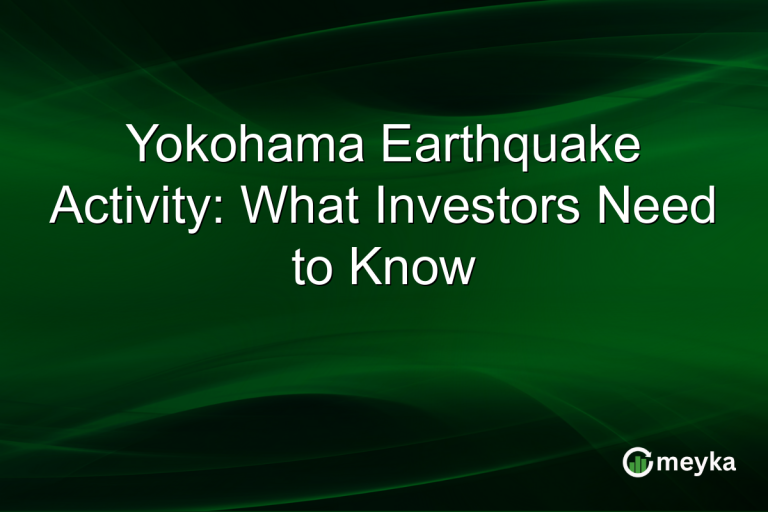 Yokohama Earthquake Activity: What Investors Need to Know

meyka